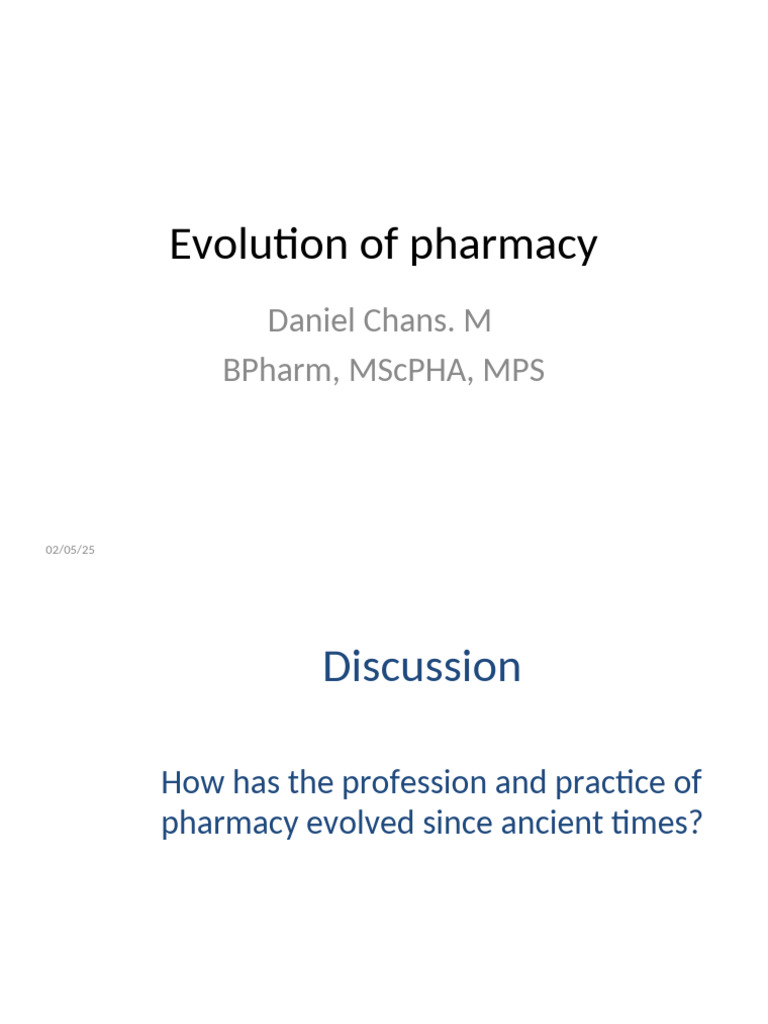 Evolution of pharmacy

Daniel Chans. M
BPharm, MScPHA, MPS

02/05/25

Discussion

How has the profession and practice of pharmacy evolved since ancient times?